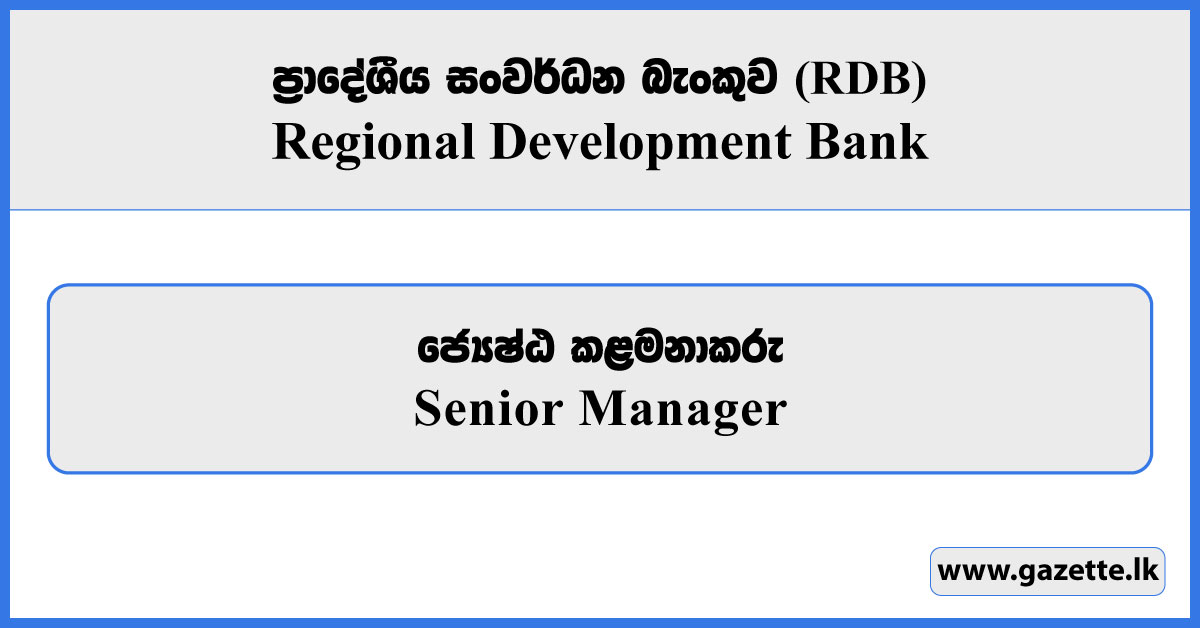 ප්‍රාදේශීය සංවර්ධන බැංකුව (RDB)
Regional Development Bank

ජ්‍යෙෂ්ඨ කළමනාකරු
Senior Manager

www.gazette.lk